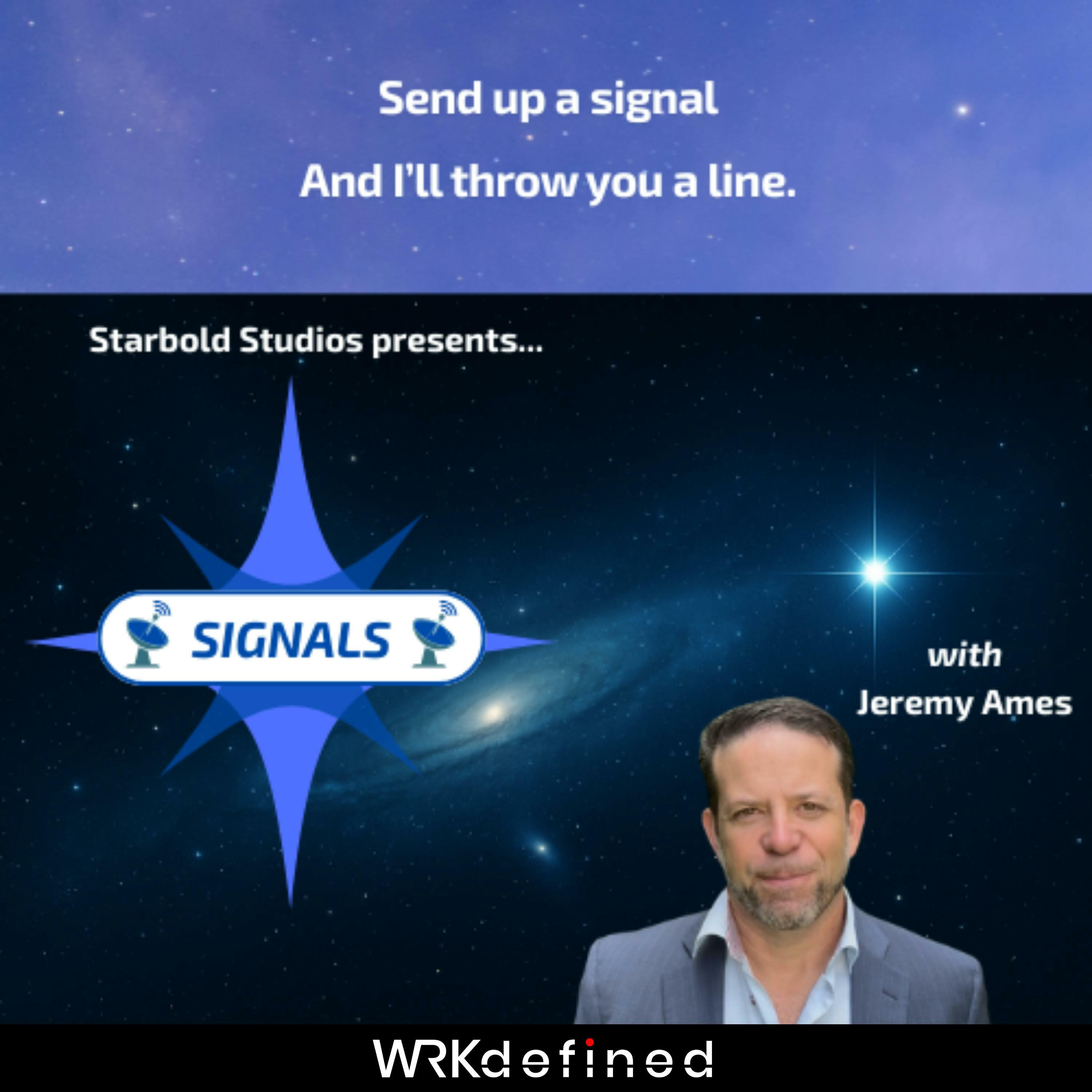 Send up a signal

And I'll throw you a line.

Starbold Studios presents...

SIGNALS

with
Jeremy Ames

WRKdefined